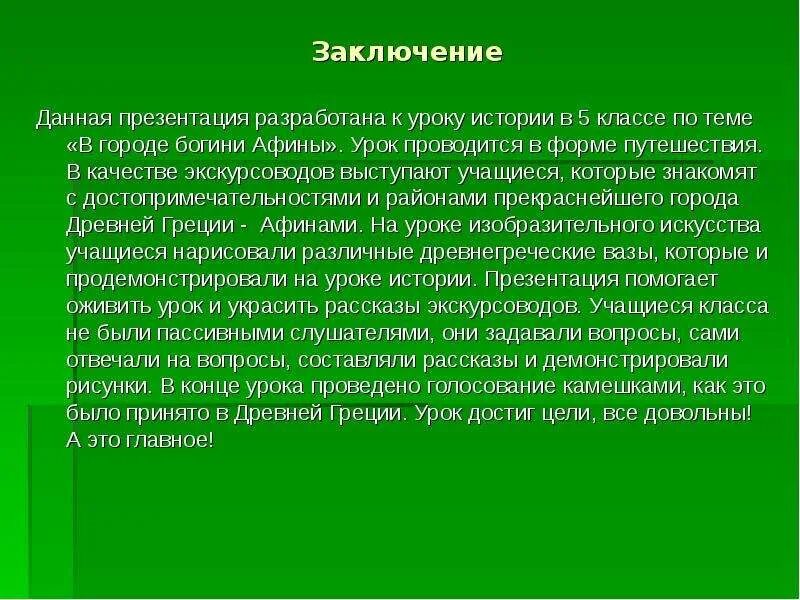 Заключение

Данная презентация разработана к уроку истории в 5 классе по теме «В городе богини Афины». Урок проводится в форме путешествия. В качестве экскурсоводов выступают учащиеся, которые знакомят с достопримечательностями и районами прекраснейшего города Древней Греции - Афинами. На уроке изобразительного искусства учащиеся нарисовали различные древнегреческие вазы, которые и продемонстрировали на уроке истории. Презентация помогает оживить урок и украсить рассказы экскурсоводов. Учащиеся класса не были пассивными слушателями, они задавали вопросы, сами отвечали на вопросы, составляли рассказы и демонстрировали рисунки. В конце урока проведено голосование камешками, как это было принято в Древней Греции. Урок достиг цели, все довольны! А это главное!